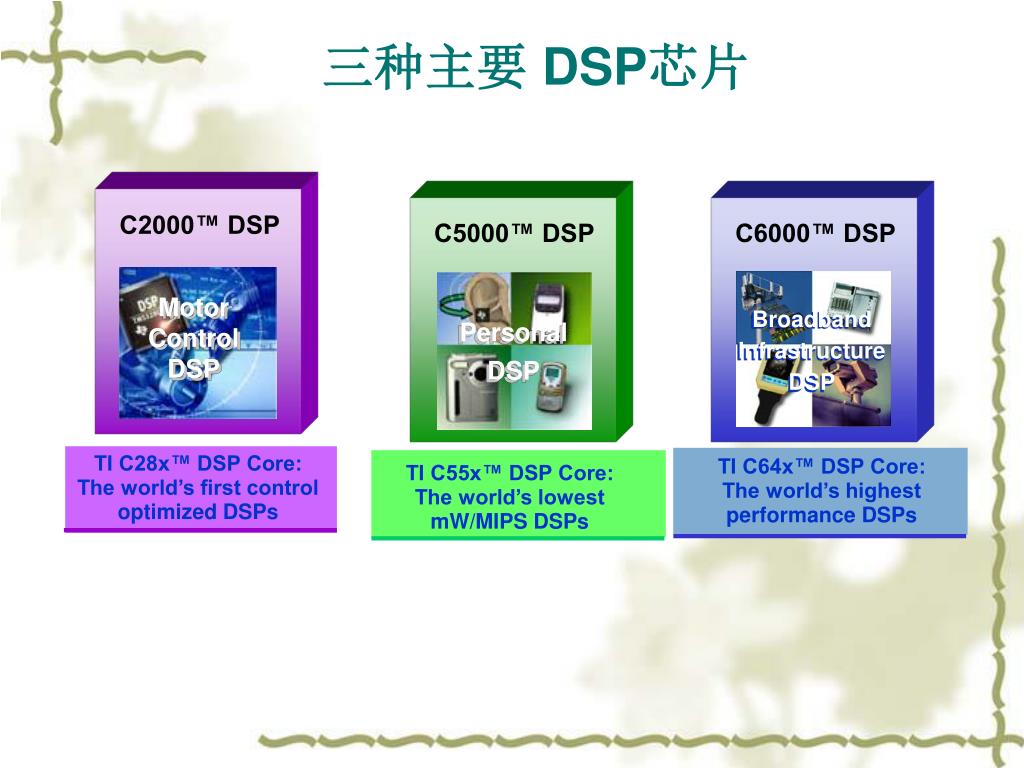 三种主要 DSP芯片

C2000™ DSP

Motor Control DSP

TI C28x™ DSP Core: The world’s first control optimized DSPs

C5000™ DSP

Personal DSP

TI C55x™ DSP Core: The world’s lowest mW/MIPS DSPs

C6000™ DSP

Broadband Infrastructure DSP

TI C64x™ DSP Core: The world’s highest performance DSPs